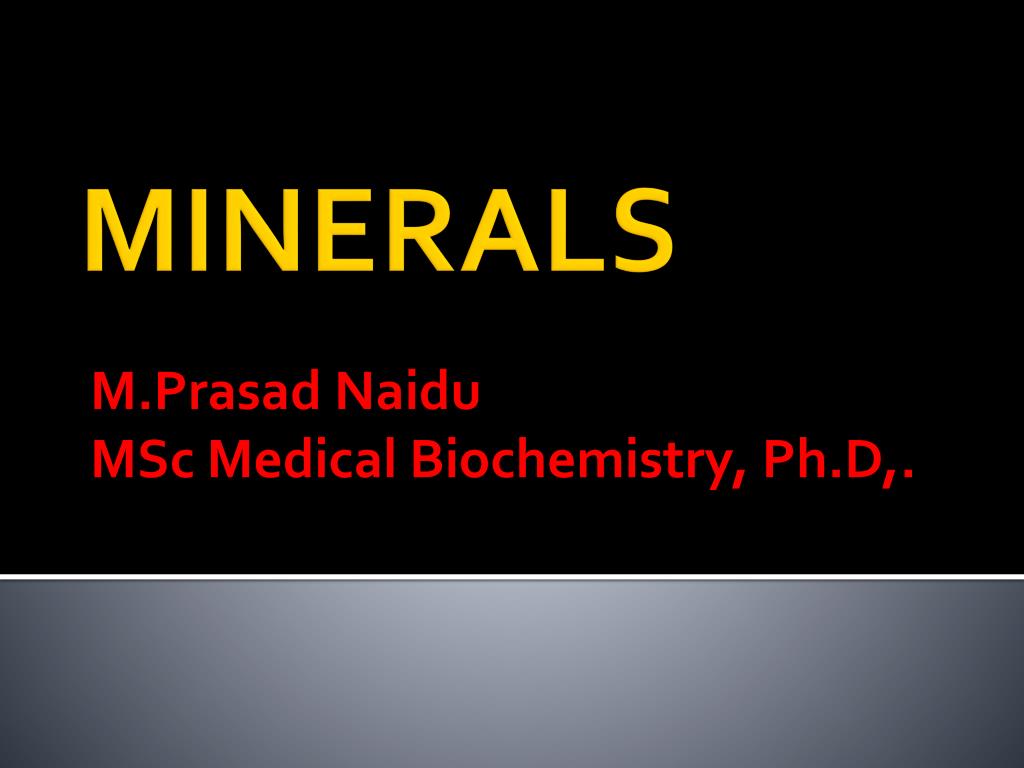 MINERALS

M.Prasad Naidu
MSc Medical Biochemistry, Ph.D,.